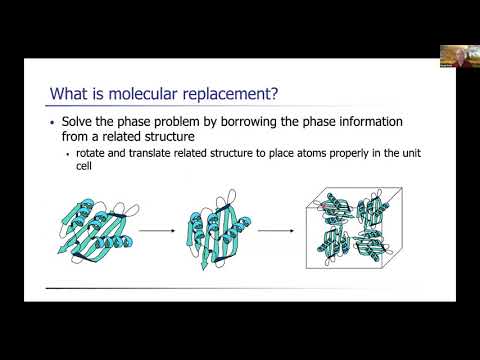 What is molecular replacement?

• Solve the phase problem by borrowing the phase information from a related structure
  • rotate and translate related structure to place atoms properly in the unit cell